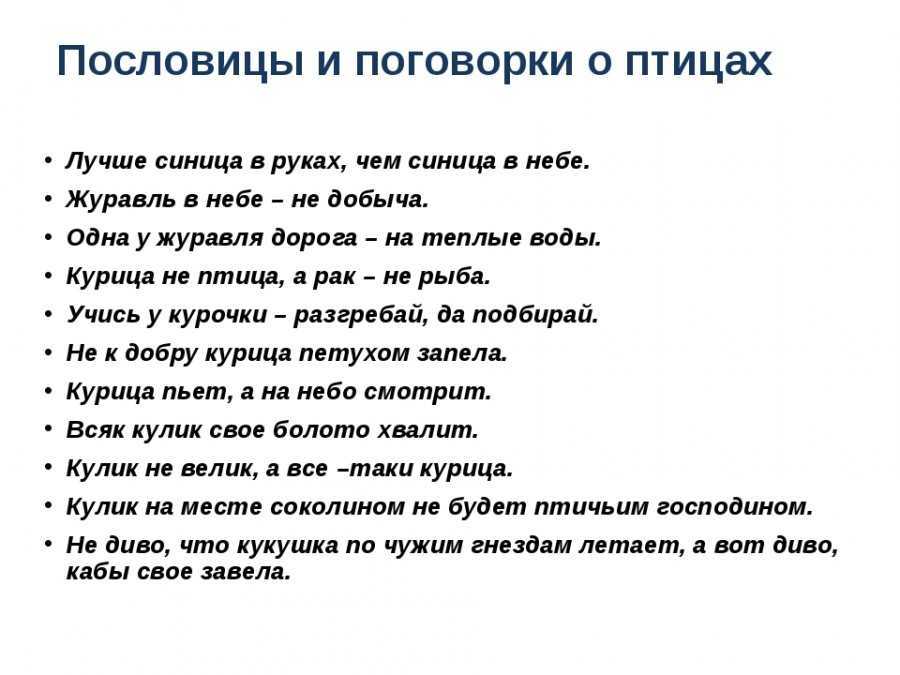 Пословицы и поговорки о птицах

• Лучше синица в руках, чем синица в небе.
• Журавль в небе – не добыча.
• Одна у журавля дорога – на теплые воды.
• Курица не птица, а рак – не рыба.
• Учись у курочки – разгребай, да подбирай.
• Не к добру курица петухом запела.
• Курица пьет, а на небо смотрит.
• Всяк кулик свое болото хвалит.
• Кулик не велик, а все –таки курица.
• Кулик на месте соколином не будет птичьим господином.
• Не диво, что кукушка по чужим гнездам летает, а вот диво, кабы свое завела.